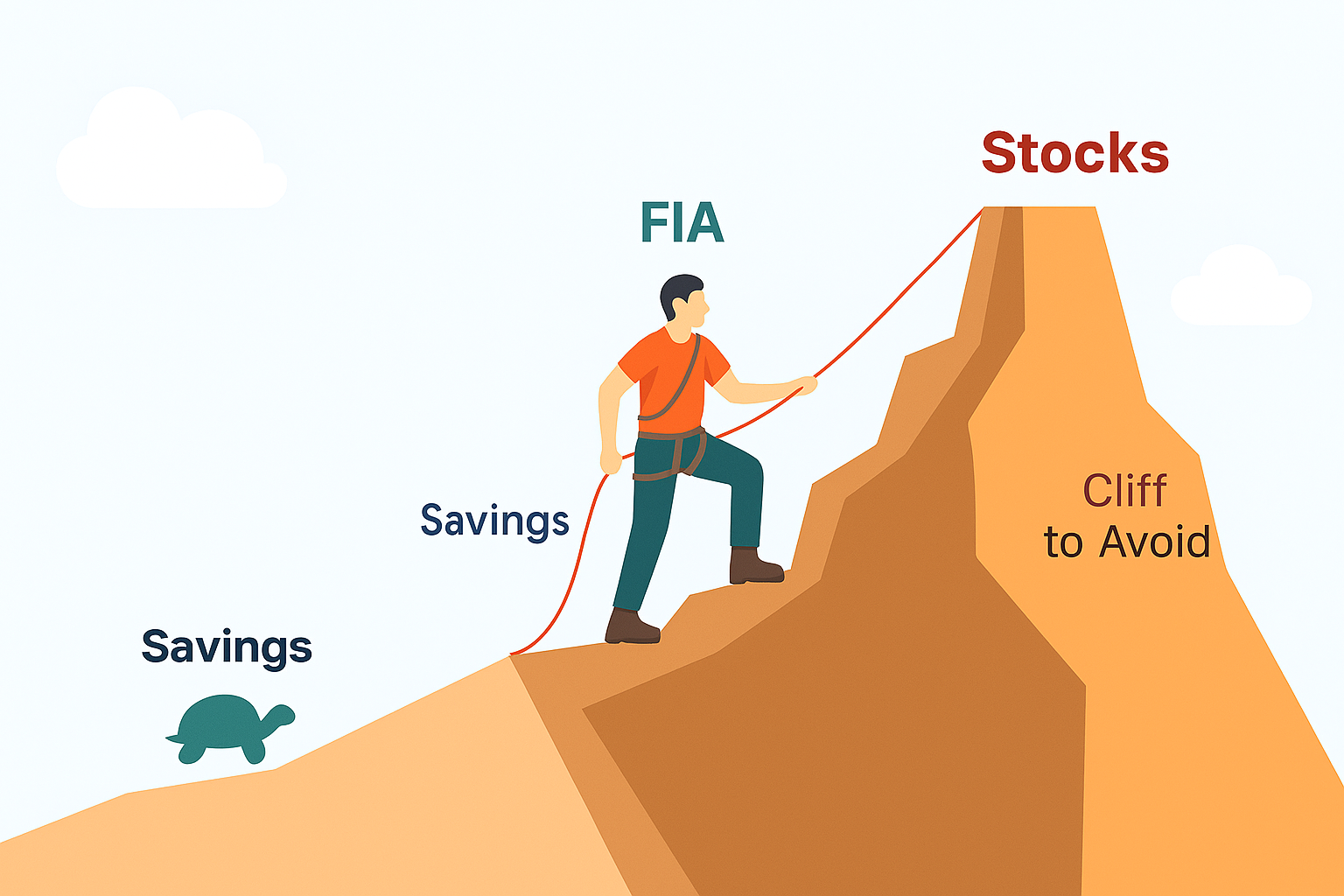 Stocks

FIA

Savings

Cliff to Avoid

Savings